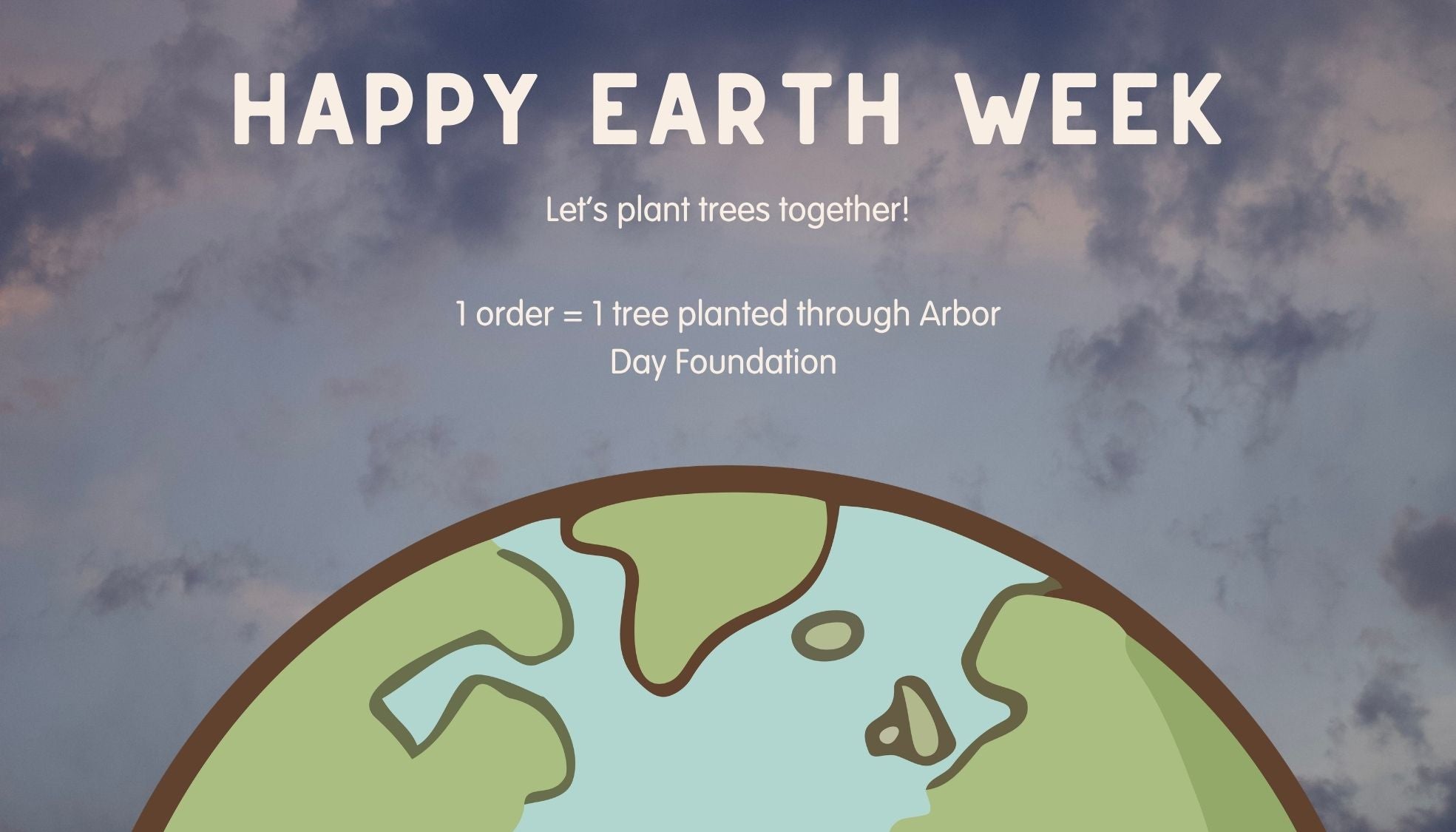 HAPPY EARTH WEEK

Let's plant trees together!

1 order = 1 tree planted through Arbor Day Foundation